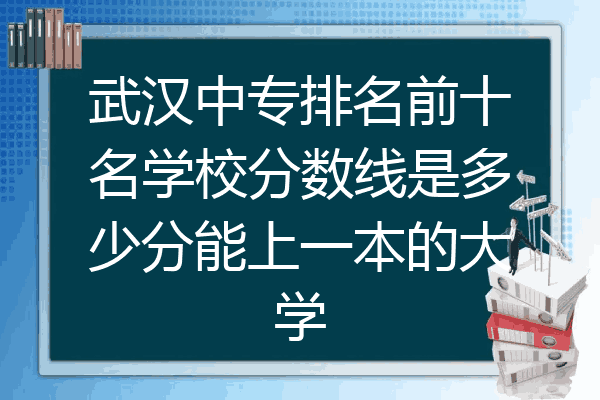 武汉中专排名前十名学校分数线是多少分能上一本的大学